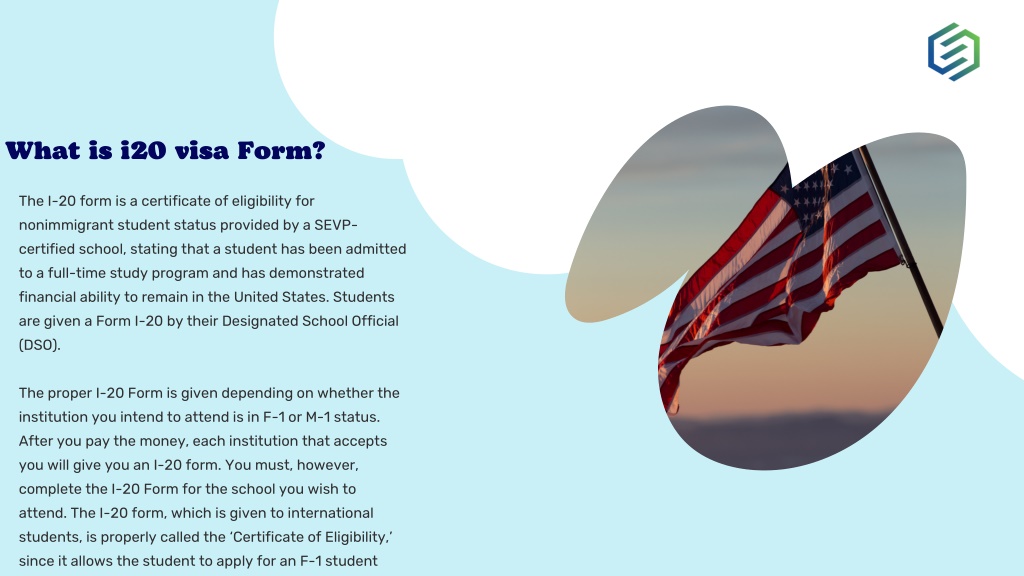 What is i20 visa Form?

The I-20 form is a certificate of eligibility for nonimmigrant student status provided by a SEVP-certified school, stating that a student has been admitted to a full-time study program and has demonstrated financial ability to remain in the United States. Students are given a Form I-20 by their Designated School Official (DSO).

The proper I-20 Form is given depending on whether the institution you intend to attend is in F-1 or M-1 status. After you pay the money, each institution that accepts you will give you an I-20 form. You must, however, complete the I-20 Form for the school you wish to attend. The I-20 form, which is given to international students, is properly called the 'Certificate of Eligibility,' since it allows the student to apply for an F-1 student